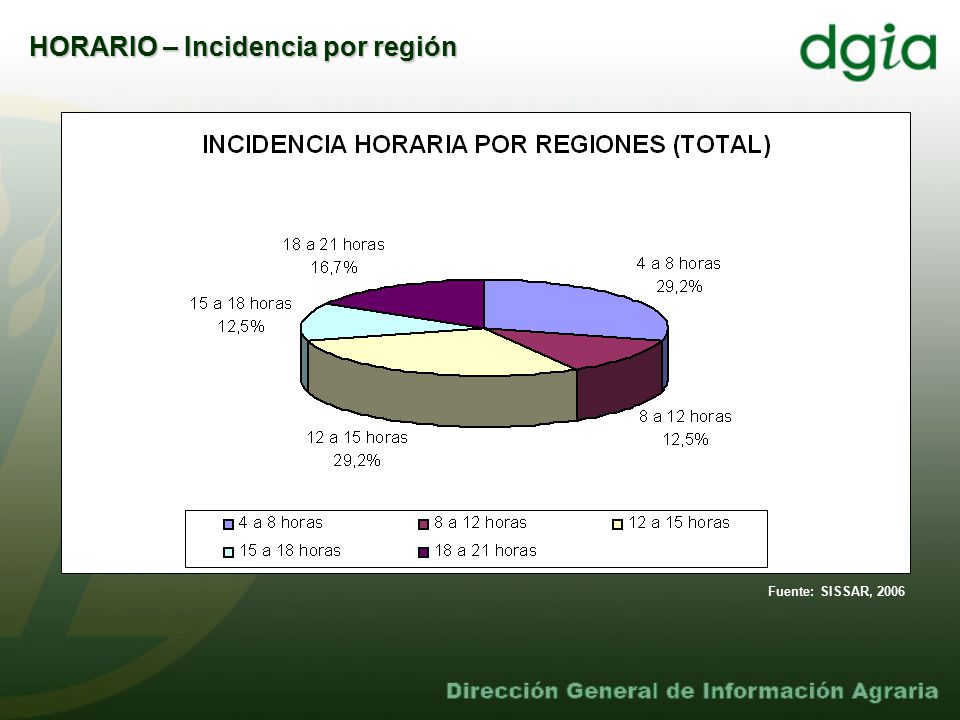 HORARIO – Incidencia por región

dgia

INCIDENCIA HORARIA POR REGIONES (TOTAL)

18 a 21 horas
16,7%

4 a 8 horas
29,2%

15 a 18 horas
12,5%

8 a 12 horas
12,5%

12 a 15 horas
29,2%

4 a 8 horas
8 a 12 horas
12 a 15 horas
15 a 18 horas
18 a 21 horas

Fuente: SISSAR, 2006

Dirección General de Información Agraria